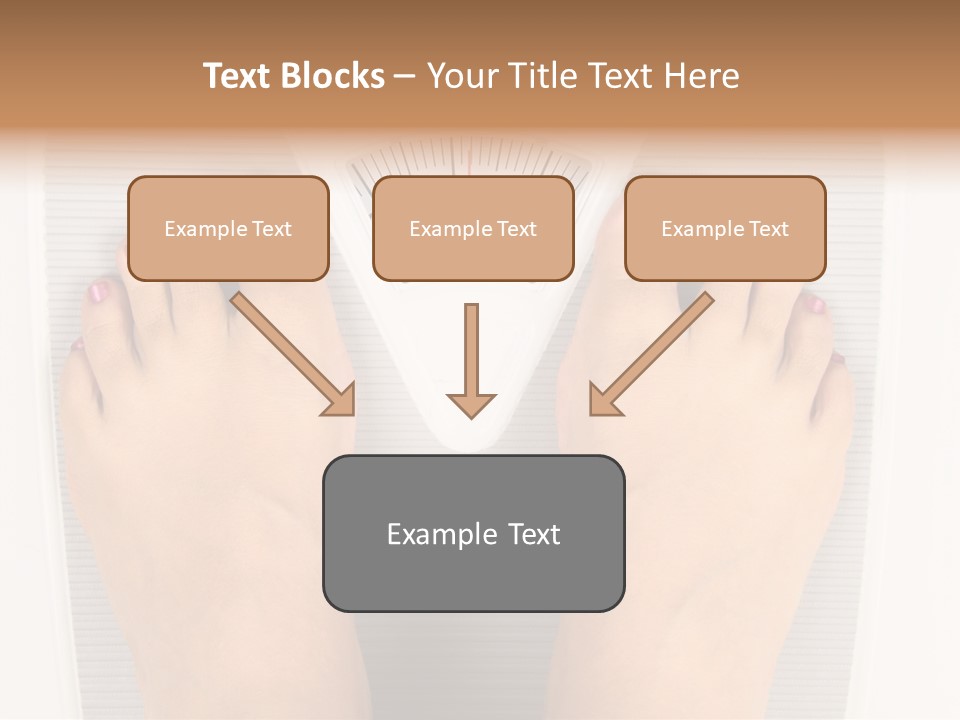 Text Blocks – Your Title Text Here

Example Text

Example Text

Example Text

Example Text